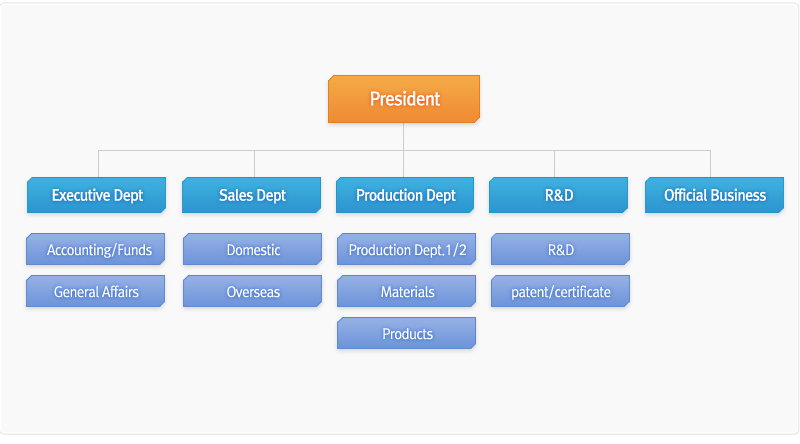 President

Executive Dept
Accounting/Funds
General Affairs

Sales Dept
Domestic
Overseas

Production Dept
Production Dept.1/2
Materials
Products

R&D
R&D
patent/certificate

Official Business